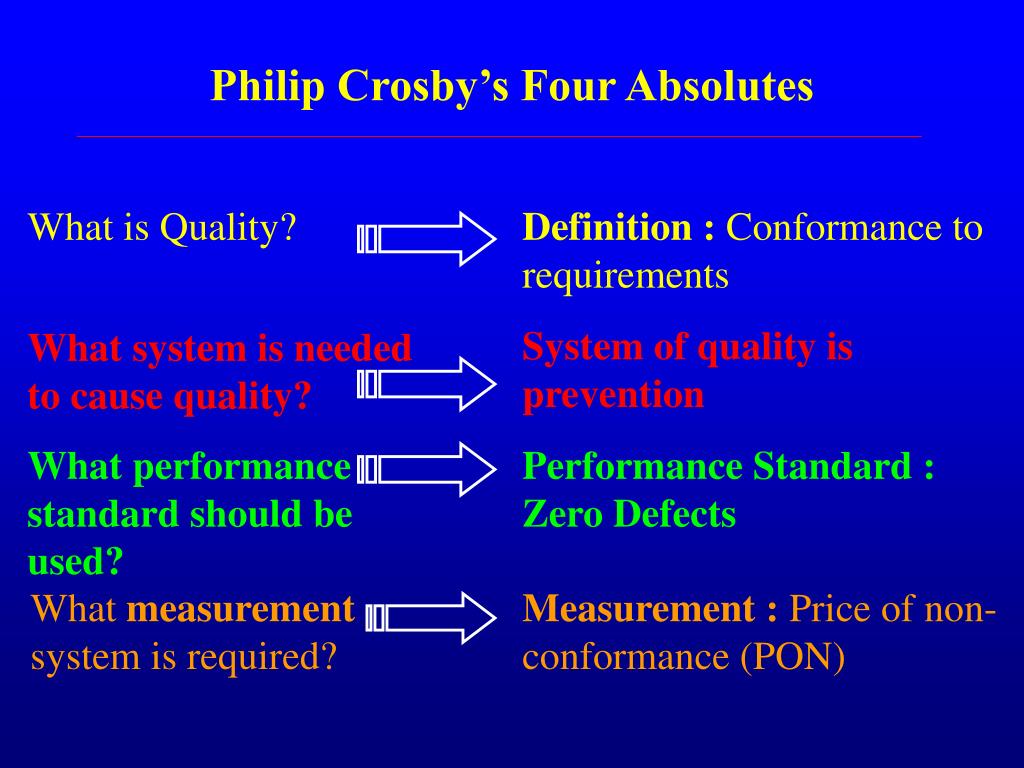 Philip Crosby's Four Absolutes

What is Quality?

Definition : Conformance to requirements

What system is needed to cause quality?

System of quality is prevention

What performance standard should be used?

Performance Standard : Zero Defects

What measurement system is required?

Measurement : Price of non-conformance (PON)